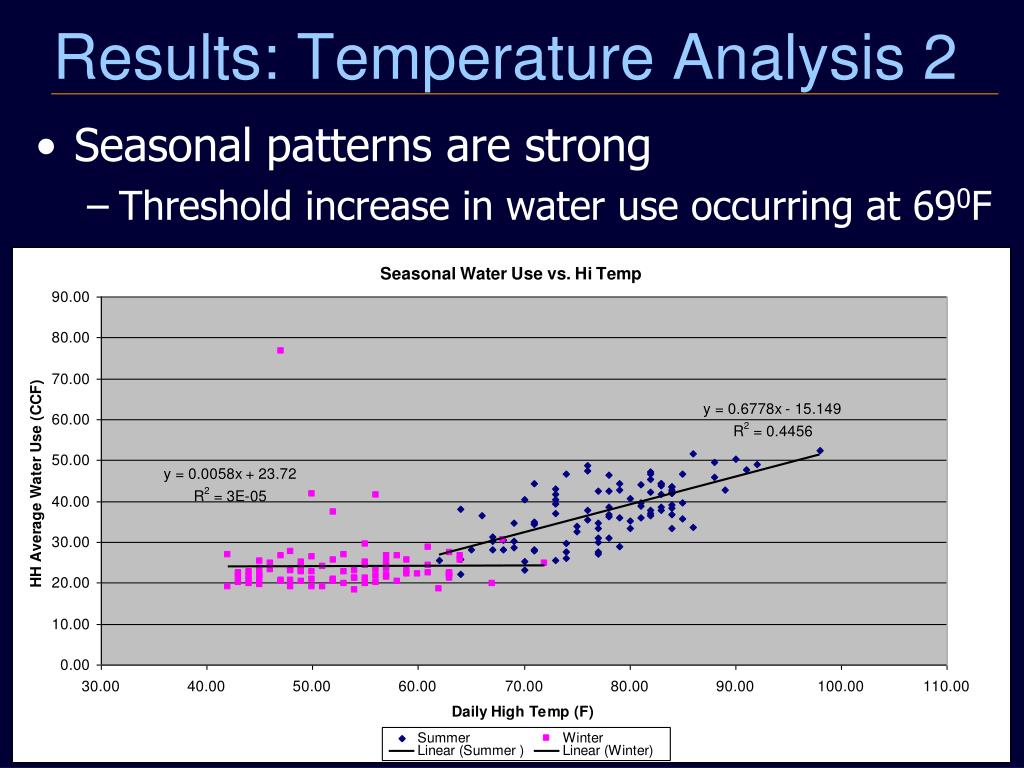 Results: Temperature Analysis 2

• Seasonal patterns are strong
– Threshold increase in water use occurring at $69^0$F

Seasonal Water Use vs. Hi Temp

HH Average Water Use (CCF)

90.00
80.00
70.00
60.00
50.00
40.00
30.00
20.00
10.00
0.00

y = 0.6778x - 15.149
$R^2$ = 0.4456

y = 0.0058x + 23.72
$R^2$ = 3E-05

30.00 40.00 50.00 60.00 70.00 80.00 90.00 100.00 110.00

Daily High Temp (F)

Summer
Winter
Linear (Summer )
Linear (Winter)